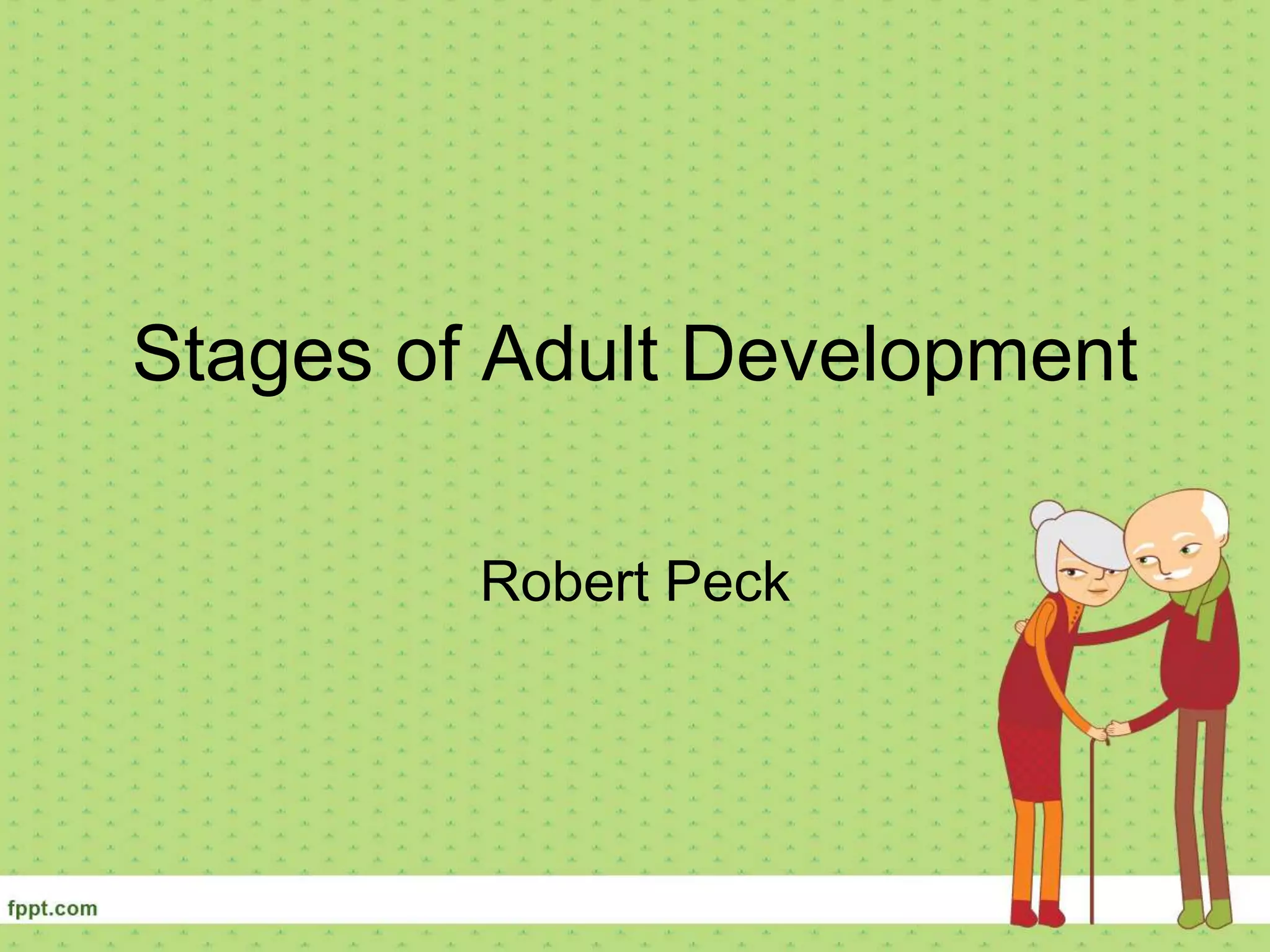 Stages of Adult Development

Robert Peck

fppt.com